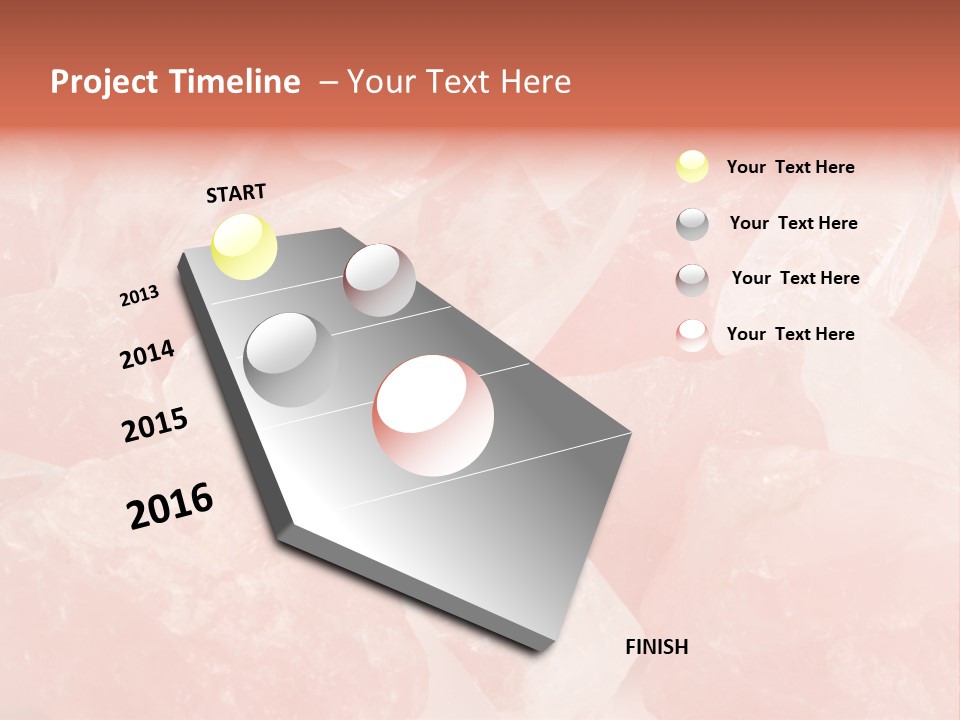 Project Timeline – Your Text Here

START

2013

2014

2015

2016

FINISH

Your Text Here

Your Text Here

Your Text Here

Your Text Here